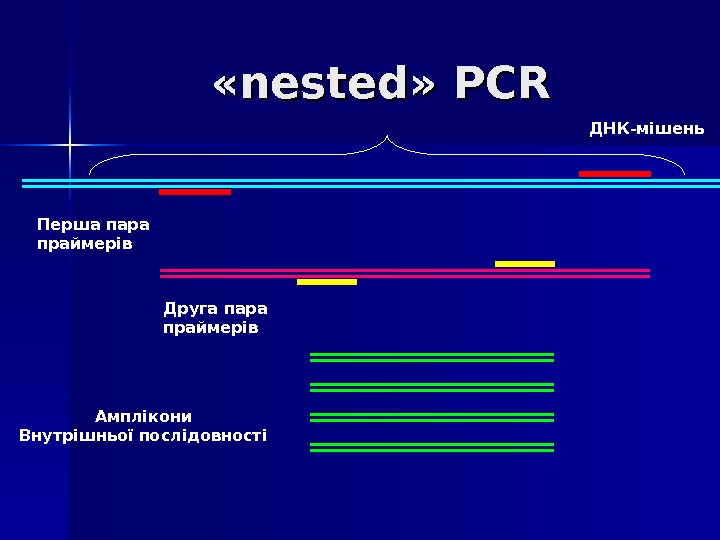 «nested» PCR

ДНК-мішень

Перша пара праймерів

Друга пара праймерів

Амплікони
Внутрішньої послідовності